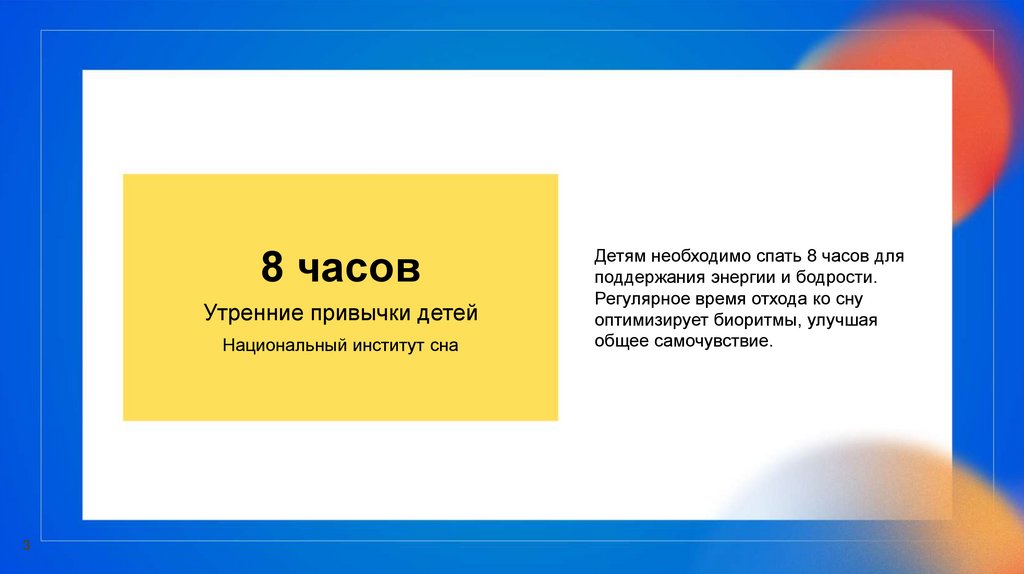 8 часов

Утренние привычки детей

Национальный институт сна

Детям необходимо спать 8 часов для поддержания энергии и бодрости. Регулярное время отхода ко сну оптимизирует биоритмы, улучшая общее самочувствие.

3